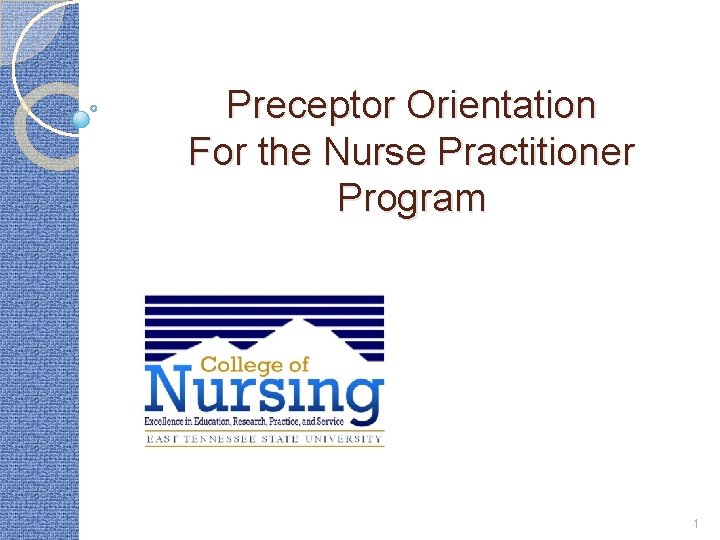 Preceptor Orientation
For the Nurse Practitioner Program

College of
Nursing
Excellence in Education, Research, Practice, and Service
EAST TENNESSEE STATE UNIVERSITY

1